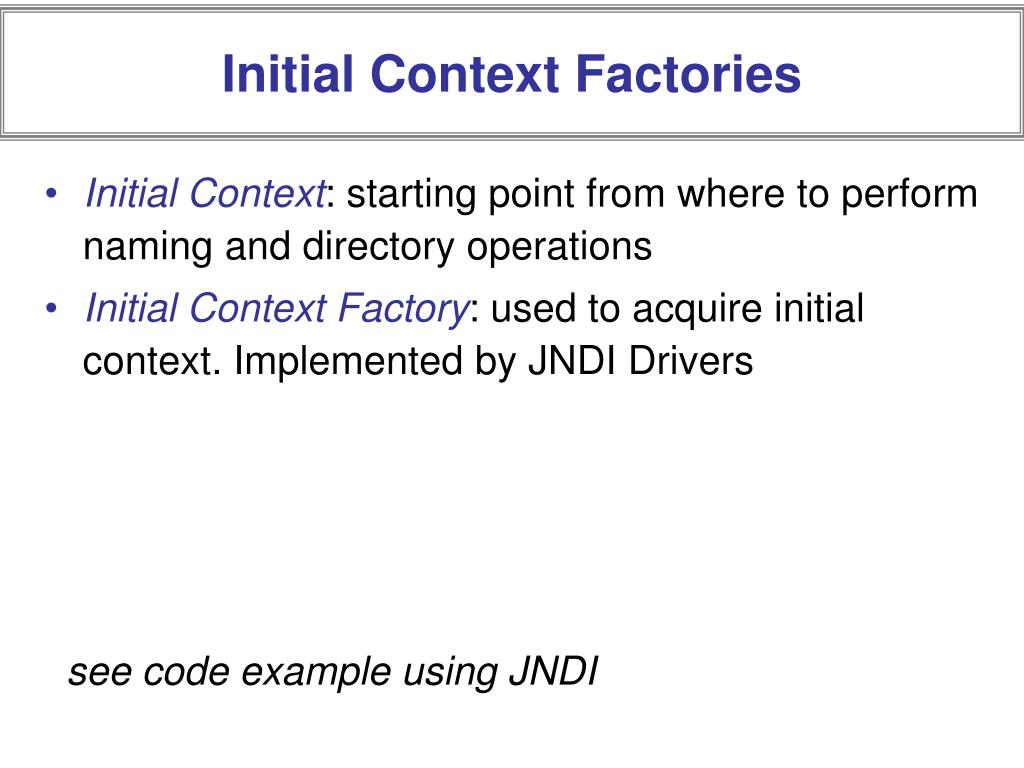 Initial Context Factories

• Initial Context: starting point from where to perform naming and directory operations

• Initial Context Factory: used to acquire initial context. Implemented by JNDI Drivers

see code example using JNDI